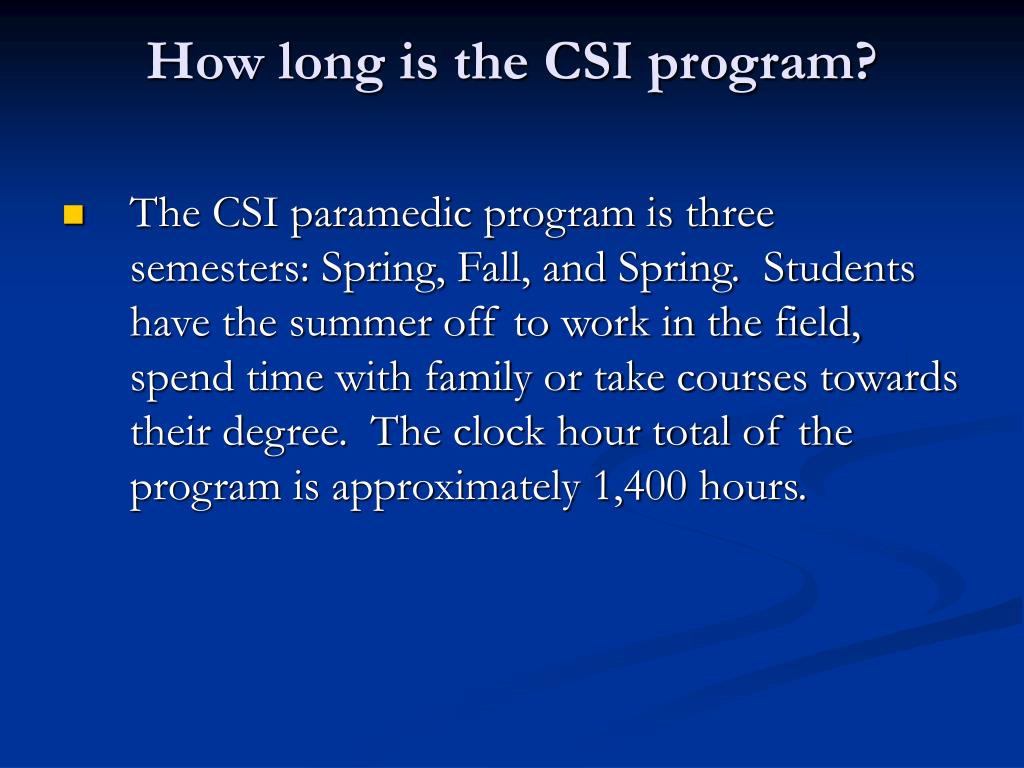 How long is the CSI program?

The CSI paramedic program is three semesters: Spring, Fall, and Spring. Students have the summer off to work in the field, spend time with family or take courses towards their degree. The clock hour total of the program is approximately 1,400 hours.